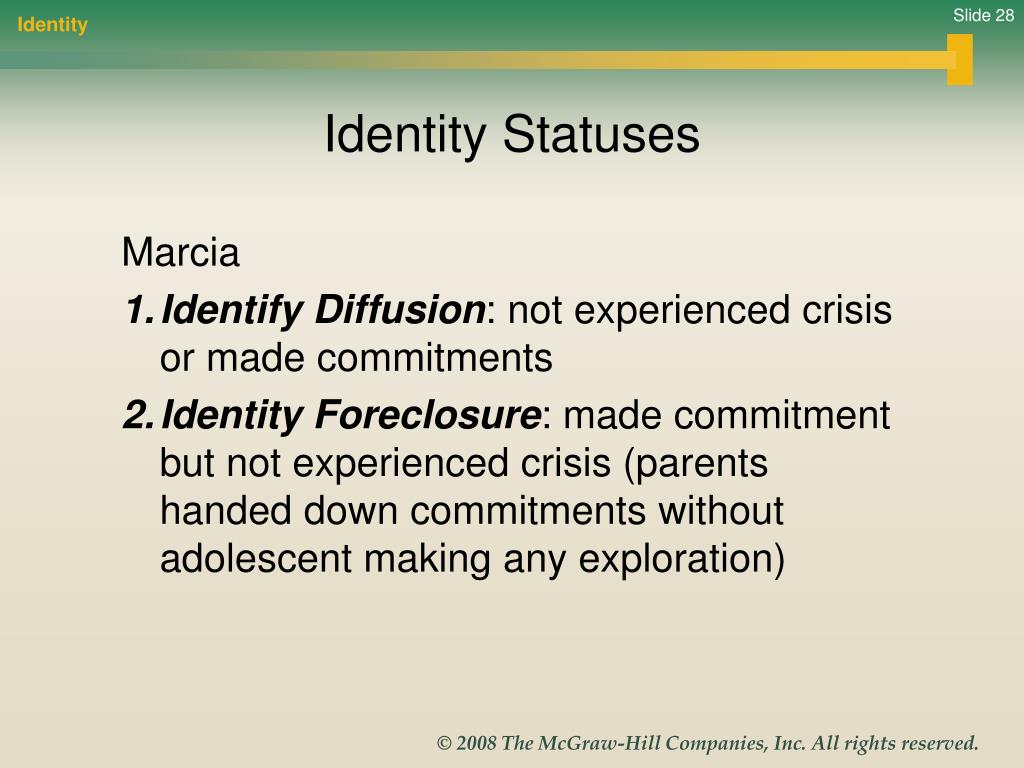 Identity

Slide 28

Identity Statuses

Marcia

1. Identify Diffusion: not experienced crisis or made commitments

2. Identity Foreclosure: made commitment but not experienced crisis (parents handed down commitments without adolescent making any exploration)

© 2008 The McGraw-Hill Companies, Inc. All rights reserved.